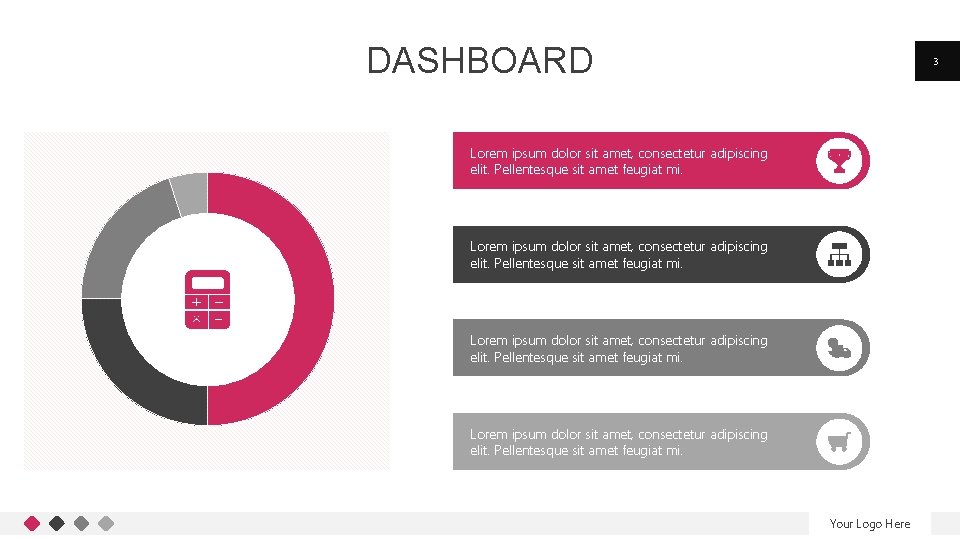 DASHBOARD

3

Lorem ipsum dolor sit amet, consectetur adipiscing elit. Pellentesque sit amet feugiat mi.

Lorem ipsum dolor sit amet, consectetur adipiscing elit. Pellentesque sit amet feugiat mi.

Lorem ipsum dolor sit amet, consectetur adipiscing elit. Pellentesque sit amet feugiat mi.

Lorem ipsum dolor sit amet, consectetur adipiscing elit. Pellentesque sit amet feugiat mi.

Your Logo Here